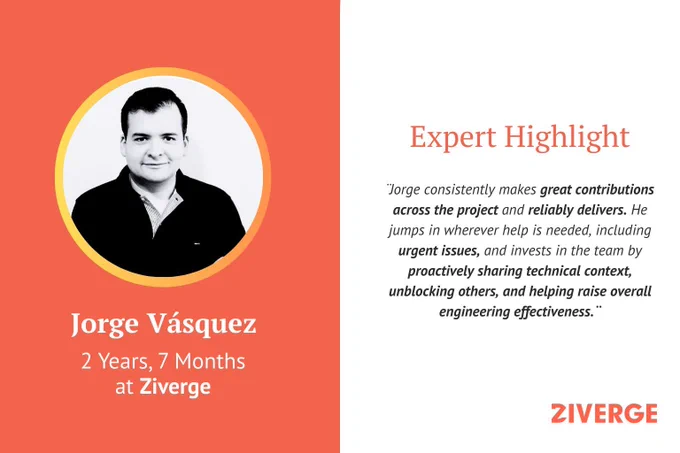 Jorge Vásquez
2 Years, 7 Months at Ziverge

Expert Highlight

¨Jorge consistently makes great contributions across the project and reliably delivers. He jumps in wherever help is needed, including urgent issues, and invests in the team by proactively sharing technical context, unblocking others, and helping raise overall engineering effectiveness.¨

ZIVERGE